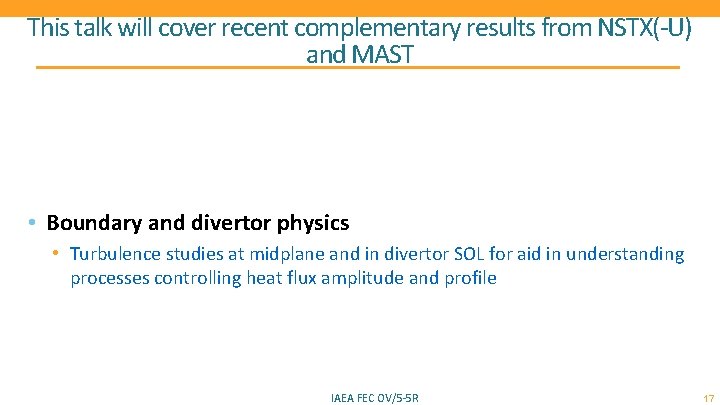 This talk will cover recent complementary results from NSTX(-U) and MAST

• Boundary and divertor physics

• Turbulence studies at midplane and in divertor SOL for aid in understanding processes controlling heat flux amplitude and profile

IAEA FEC OV/5-5R

17